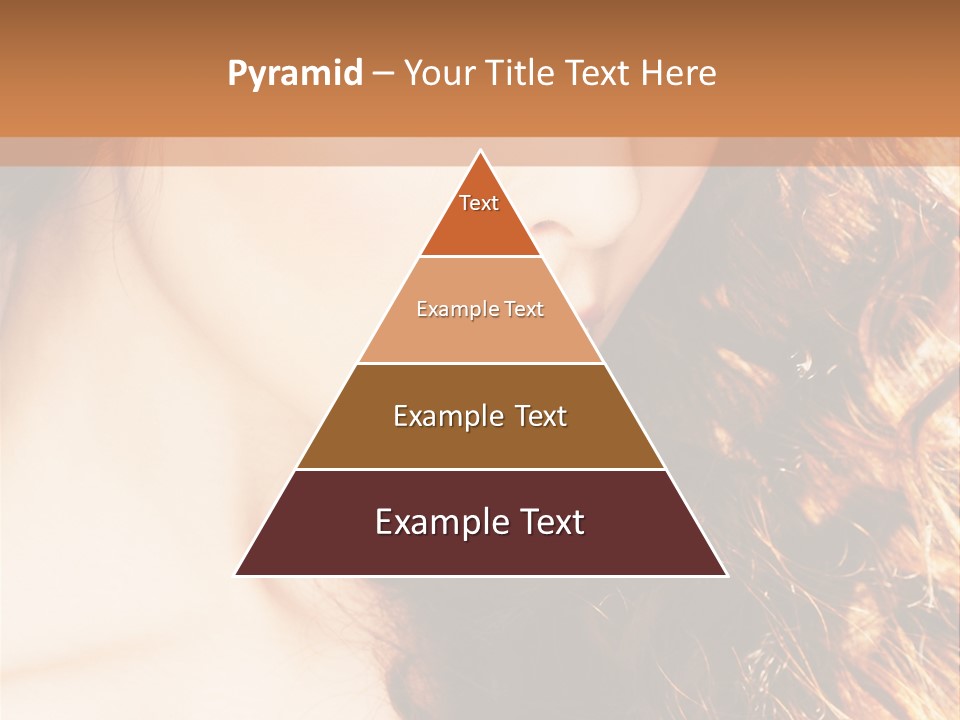 Pyramid – Your Title Text Here

Text

Example Text

Example Text

Example Text